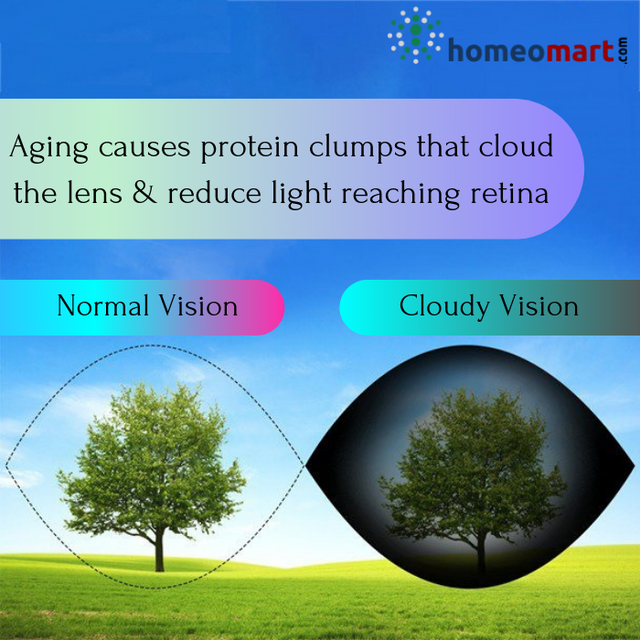 homeomart.com

Aging causes protein clumps that cloud the lens & reduce light reaching retina

Normal Vision

Cloudy Vision